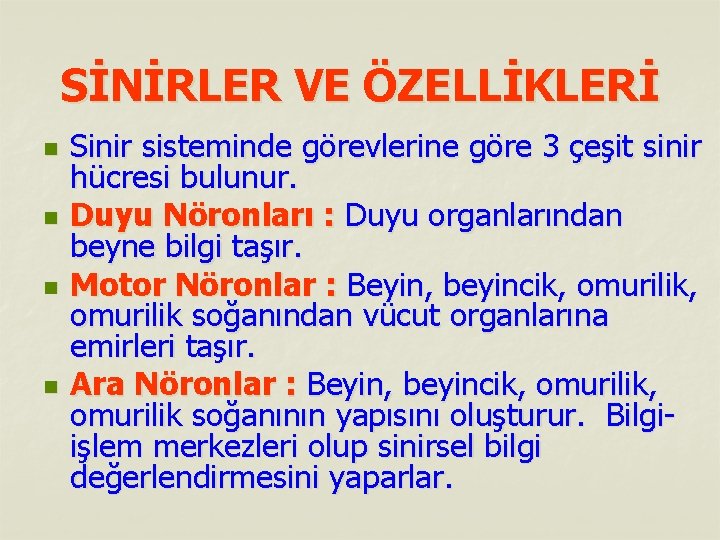 SİNİRLER VE ÖZELLİKLERİ

Sinir sisteminde görevlerine göre 3 çeşit sinir hücresi bulunur.

Duyu Nöronları : Duyu organlarından beyne bilgi taşır.

Motor Nöronlar : Beyin, beyincik, omurilik, omurilik soğanından vücut organlarına emirleri taşır.

Ara Nöronlar : Beyin, beyincik, omurilik, omurilik soğanının yapısını oluşturur. Bilgi-işlem merkezleri olup sinirsel bilgi değerlendirmesini yaparlar.